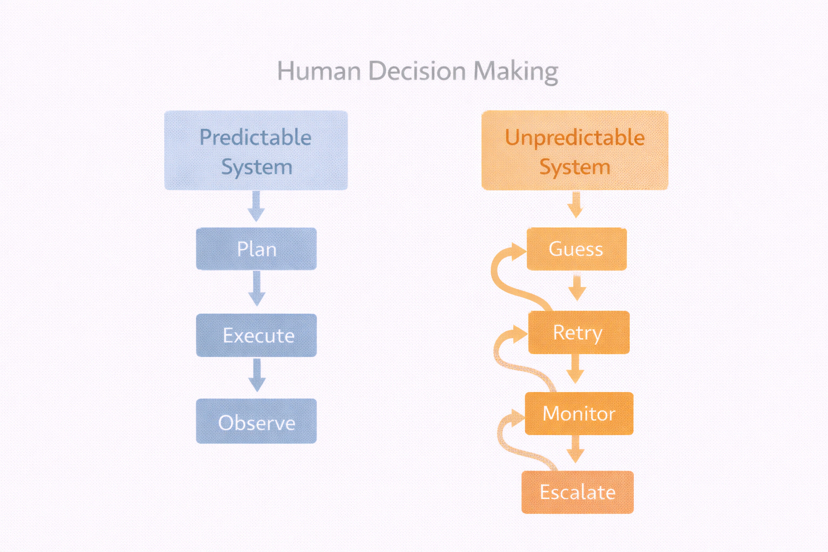 Human Decision Making

Predictable System

Plan

Execute

Observe

Unpredictable System

Guess

Retry

Monitor

Escalate